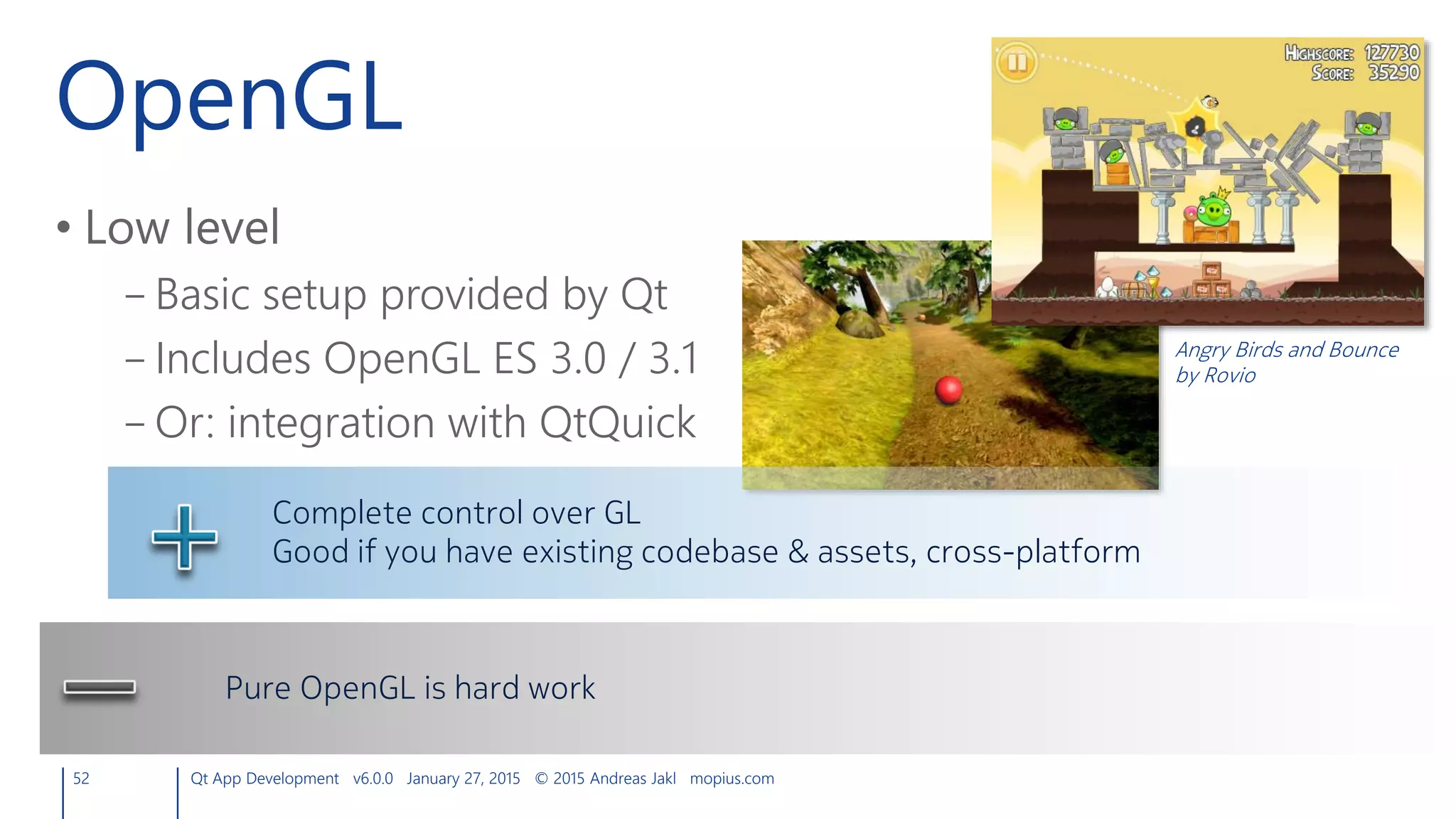 OpenGL

• Low level
– Basic setup provided by Qt
– Includes OpenGL ES 3.0 / 3.1
– Or: integration with QtQuick

HIGHSCORE: 127730
SCORE: 35290

Angry Birds and Bounce by Rovio

Complete control over GL
Good if you have existing codebase & assets, cross-platform

Pure OpenGL is hard work

52 Qt App Development v6.0.0 January 27, 2015 © 2015 Andreas Jakl mopius.com